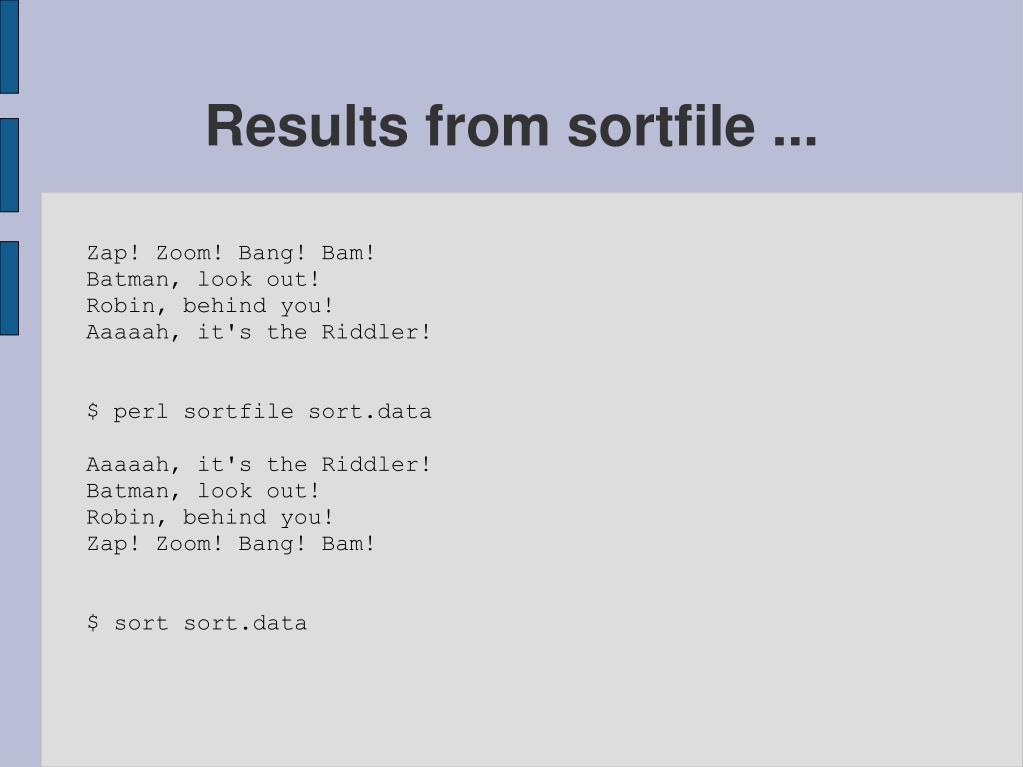 Results from sortfile ...

Zap! Zoom! Bang! Bam!
Batman, look out!
Robin, behind you!
Aaaaah, it's the Riddler!

$ perl sortfile sort.data

Aaaaah, it's the Riddler!
Batman, look out!
Robin, behind you!
Zap! Zoom! Bang! Bam!

$ sort sort.data